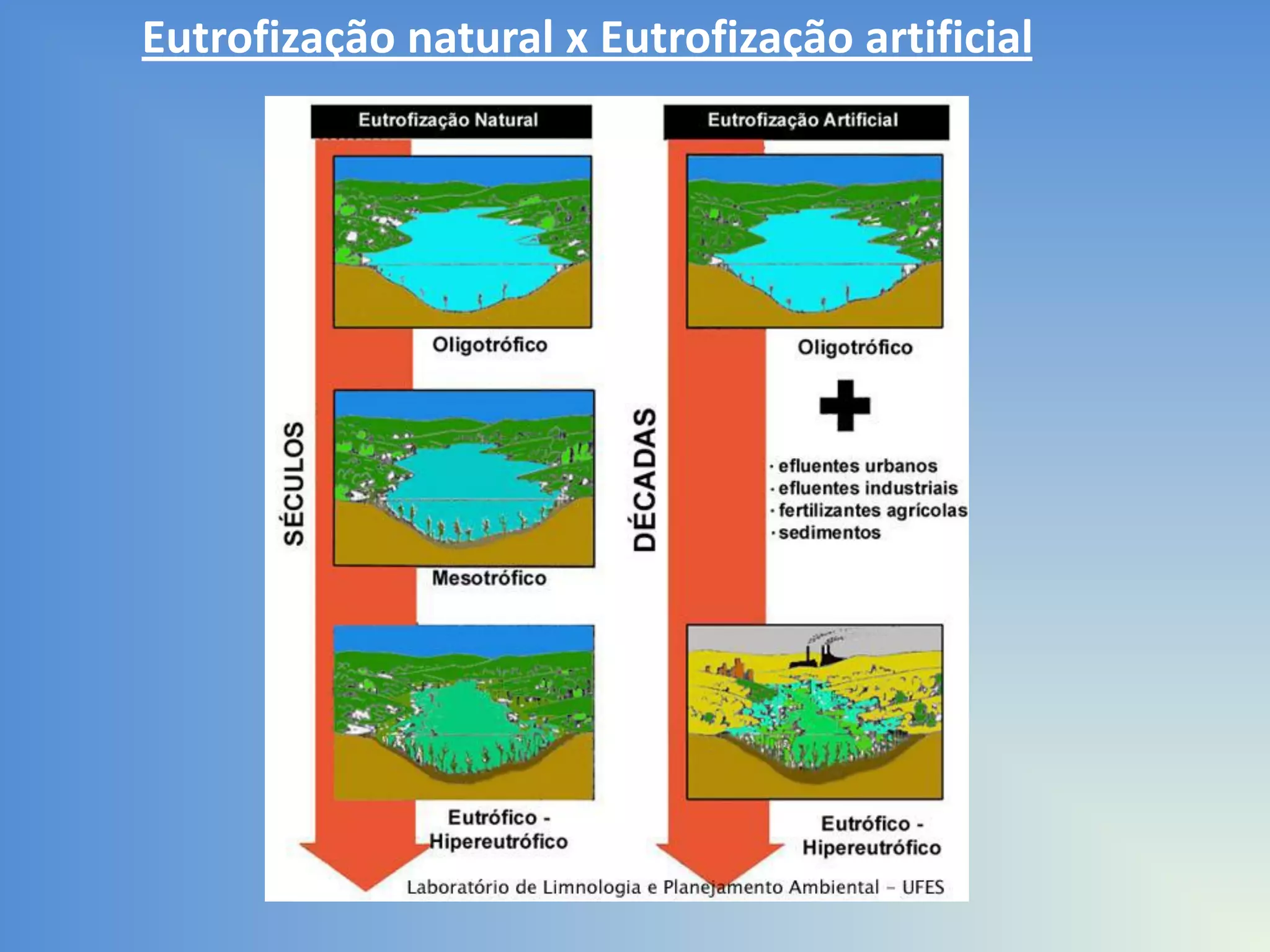 Eutrofização natural x Eutrofização artificial

Eutrofização Natural

SÉCULOS

Oligotrófico

Mesotrófico

Eutrófico - Hipereutrófico

Eutrofização Artificial

DÉCADAS

Oligotrófico

+

· efluentes urbanos
· efluentes industriais
· fertilizantes agrícolas
· sedimentos

Eutrófico - Hipereutrófico

Laboratório de Limnologia e Planejamento Ambiental – UFES